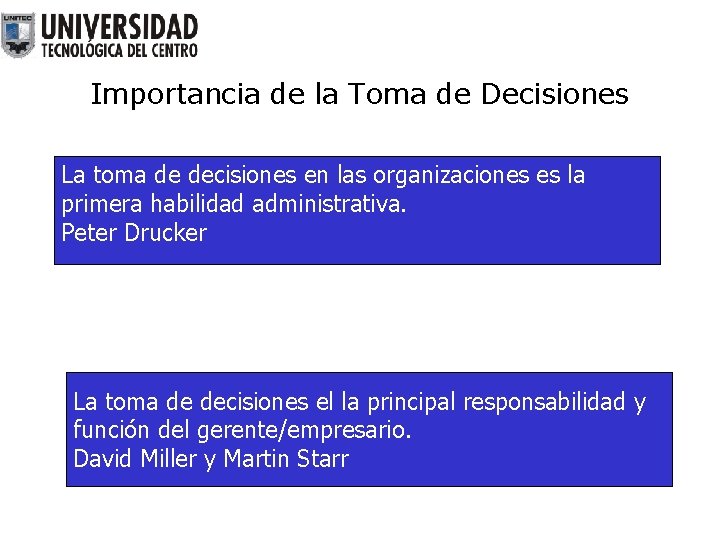 UNITEC
UNIVERSIDAD
TECNOLÓGICA DEL CENTRO

Importancia de la Toma de Decisiones

La toma de decisiones en las organizaciones es la primera habilidad administrativa.
Peter Drucker

La toma de decisiones el la principal responsabilidad y función del gerente/empresario.
David Miller y Martin Starr